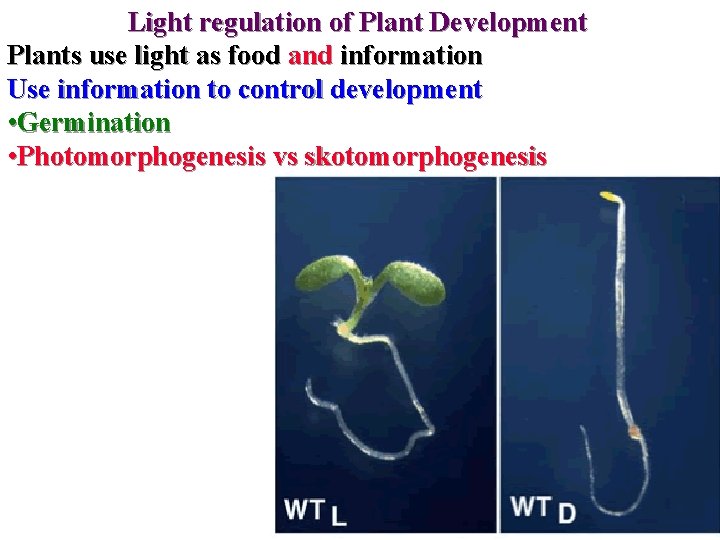 Light regulation of Plant Development
Plants use light as food and information
Use information to control development
•Germination
•Photomorphogenesis vs skotomorphogenesis

WT L

WT D